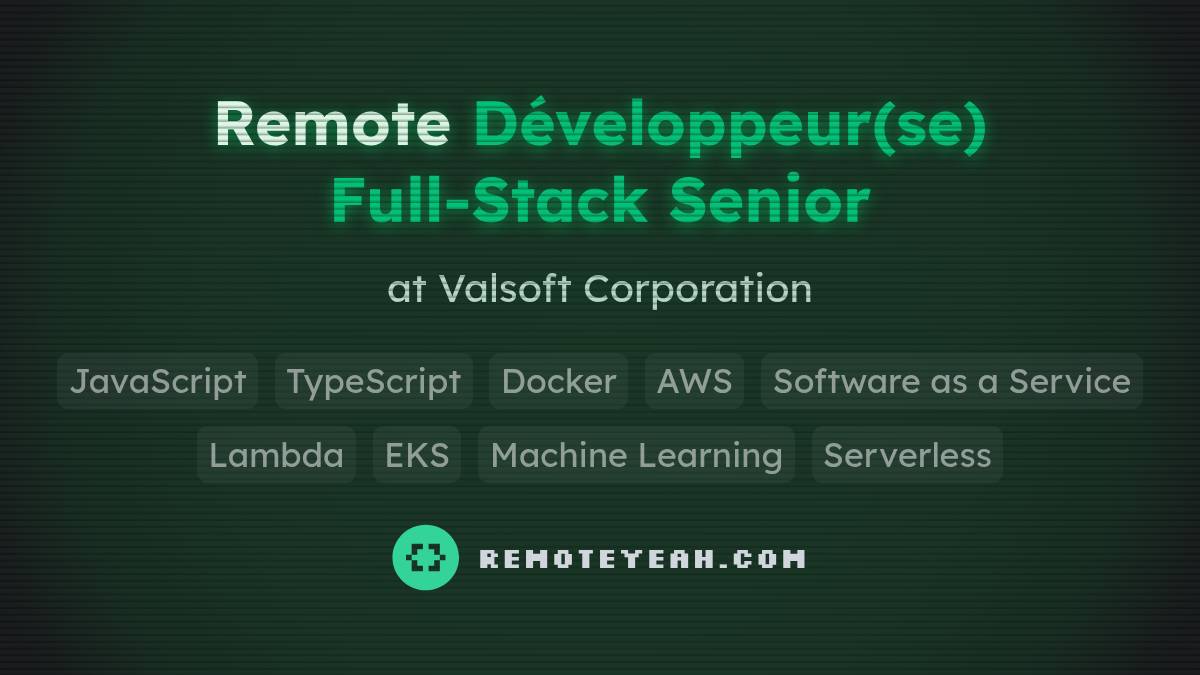 Remote Développeur(se) Full-Stack Senior

at Valsoft Corporation

JavaScript TypeScript Docker AWS Software as a Service Lambda EKS Machine Learning Serverless

REMOTEYEAH.COM